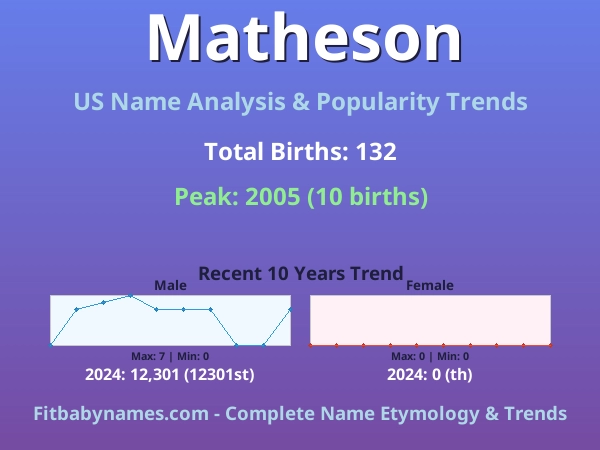 Matheson

US Name Analysis & Popularity Trends

Total Births: 132

Peak: 2005 (10 births)

Recent 10 Years Trend

Male

Max: 7 | Min: 0

2024: 12,301 (12301st)

Female

Max: 0 | Min: 0

2024: 0 (th)

Fitbabynames.com - Complete Name Etymology & Trends